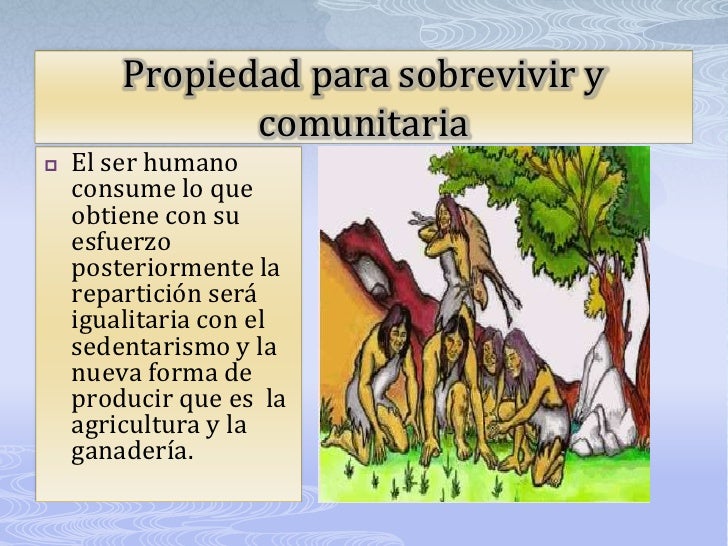 Propiedad para sobrevivir y comunitaria

El ser humano consume lo que obtiene con su esfuerzo posteriormente la repartición será igualitaria con el sedentarismo y la nueva forma de producir que es la agricultura y la ganadería.